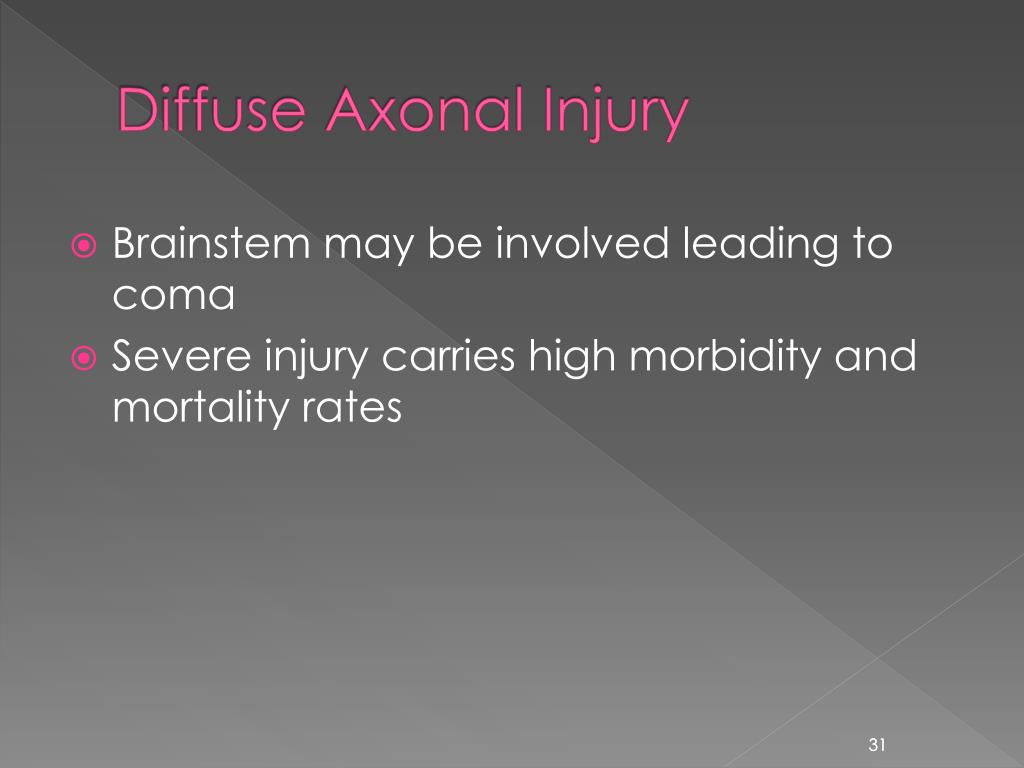 Diffuse Axonal Injury

Brainstem may be involved leading to coma

Severe injury carries high morbidity and mortality rates

31